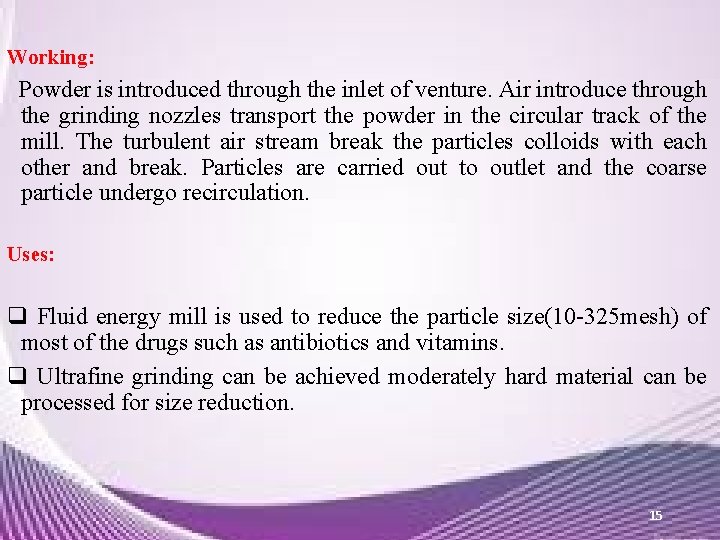 Working:

Powder is introduced through the inlet of venture. Air introduce through the grinding nozzles transport the powder in the circular track of the mill. The turbulent air stream break the particles colloids with each other and break. Particles are carried out to outlet and the coarse particle undergo recirculation.

Uses:

❑ Fluid energy mill is used to reduce the particle size(10-325mesh) of most of the drugs such as antibiotics and vitamins.

❑ Ultrafine grinding can be achieved moderately hard material can be processed for size reduction.

15